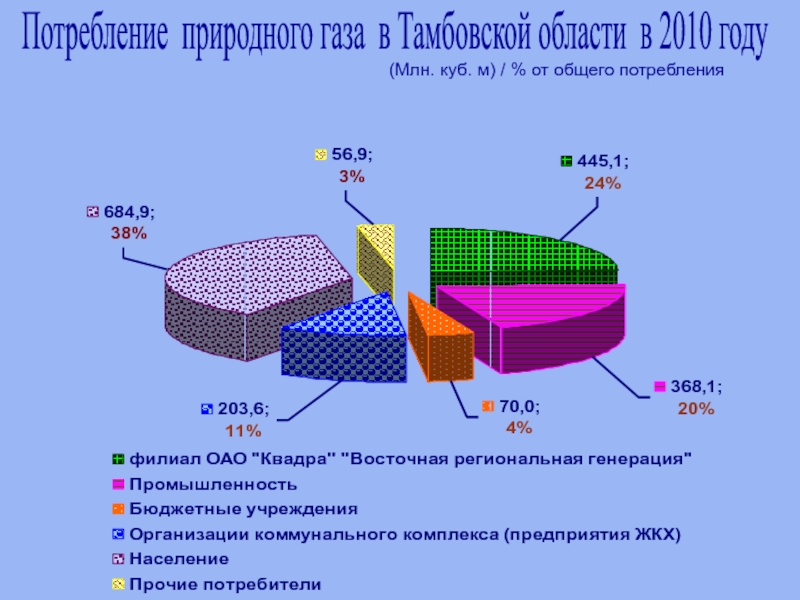 Потребление природного газа в Тамбовской области в 2010 году

(Млн. куб. м) / % от общего потребления

56,9;
3%

445,1;
24%

684,9;
38%

368,1;
20%

203,6;
11%

70,0;
4%

филиал ОАО "Квадра" "Восточная региональная генерация"
Промышленность
Бюджетные учреждения
Организации коммунального комплекса (предприятия ЖКХ)
Население
Прочие потребители